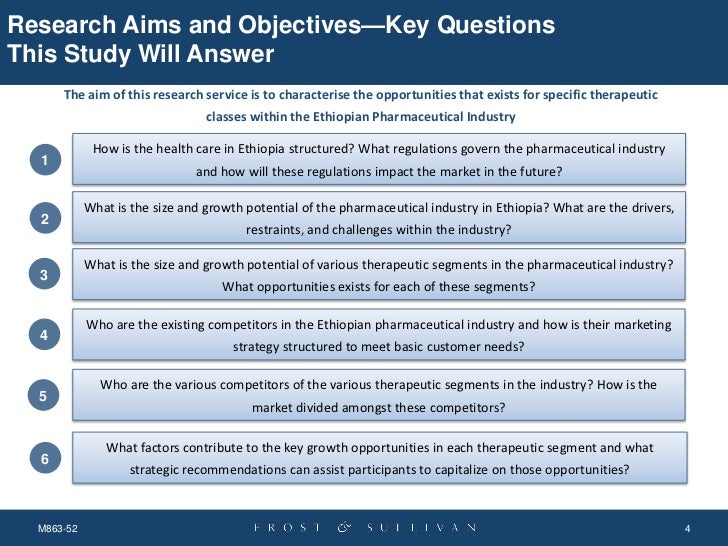 Research Aims and Objectives—Key Questions This Study Will Answer

The aim of this research service is to characterise the opportunities that exists for specific therapeutic classes within the Ethiopian Pharmaceutical Industry

1
How is the health care in Ethiopia structured? What regulations govern the pharmaceutical industry and how will these regulations impact the market in the future?

2
What is the size and growth potential of the pharmaceutical industry in Ethiopia? What are the drivers, restraints, and challenges within the industry?

3
What is the size and growth potential of various therapeutic segments in the pharmaceutical industry? What opportunities exists for each of these segments?

4
Who are the existing competitors in the Ethiopian pharmaceutical industry and how is their marketing strategy structured to meet basic customer needs?

5
Who are the various competitors of the various therapeutic segments in the industry? How is the market divided amongst these competitors?

6
What factors contribute to the key growth opportunities in each therapeutic segment and what strategic recommendations can assist participants to capitalize on those opportunities?

M863-52
FROST & SULLIVAN
4